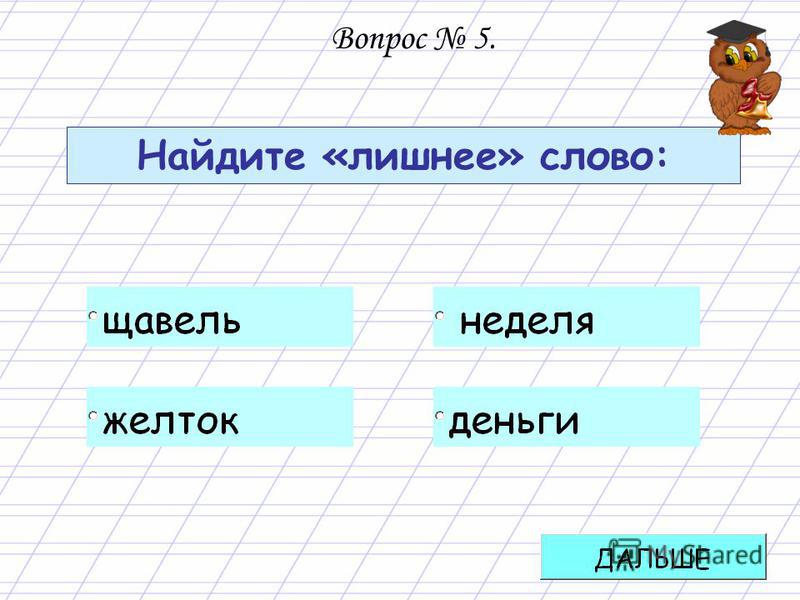 Вопрос № 5.

Найдите «лишнее» слово:

щавель

неделя

желток

деньги

ДАЛЬШЕ